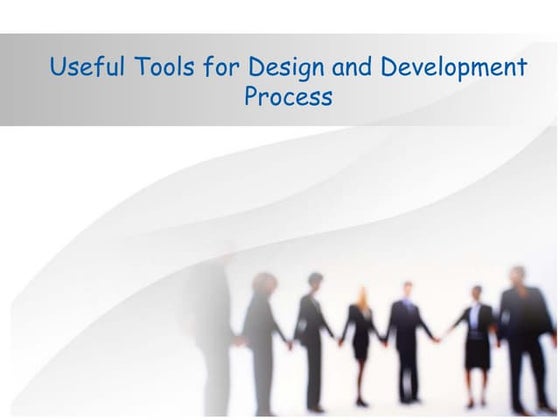 Useful Tools for Design and Development Process